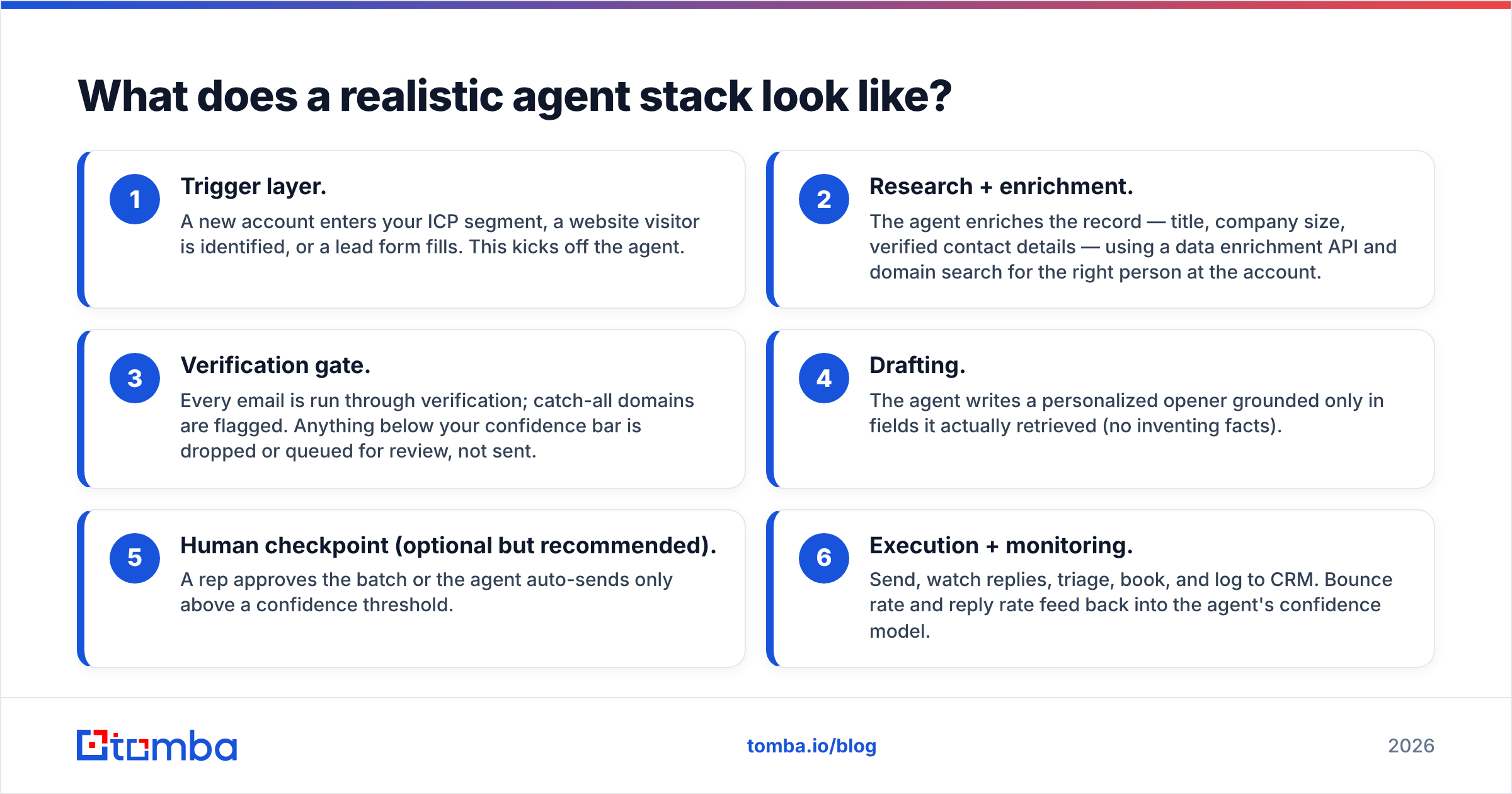 What does a realistic agent stack look like?

1
Trigger layer.
A new account enters your ICP segment, a website visitor is identified, or a lead form fills. This kicks off the agent.

2
Research + enrichment.
The agent enriches the record — title, company size, verified contact details — using a data enrichment API and domain search for the right person at the account.

3
Verification gate.
Every email is run through verification; catch-all domains are flagged. Anything below your confidence bar is dropped or queued for review, not sent.

4
Drafting.
The agent writes a personalized opener grounded only in fields it actually retrieved (no inventing facts).

5
Human checkpoint (optional but recommended).
A rep approves the batch or the agent auto-sends only above a confidence threshold.

6
Execution + monitoring.
Send, watch replies, triage, book, and log to CRM. Bounce rate and reply rate feed back into the agent's confidence model.

tomba
tomba.io/blog
2026